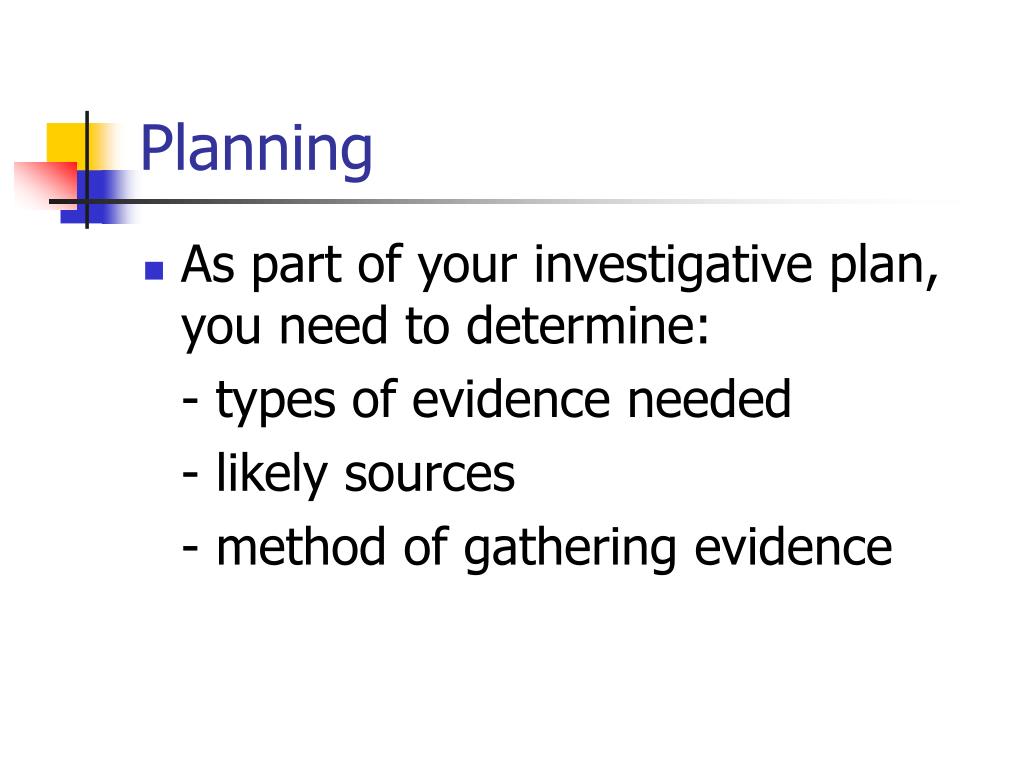 Planning

As part of your investigative plan, you need to determine:

- types of evidence needed

- likely sources

- method of gathering evidence